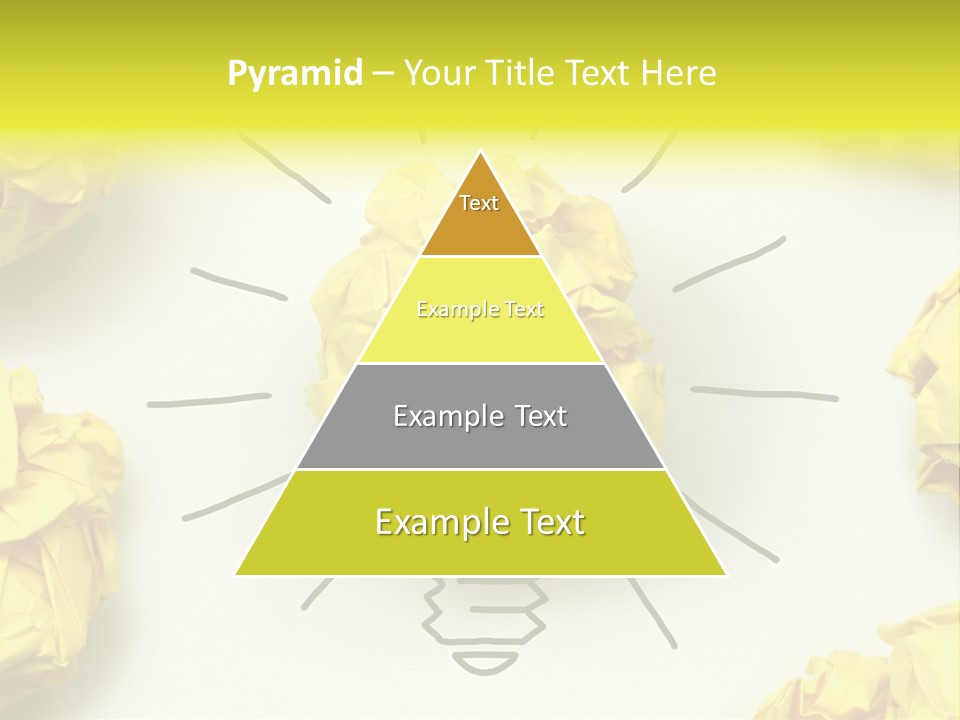 Pyramid – Your Title Text Here

Text

Example Text

Example Text

Example Text